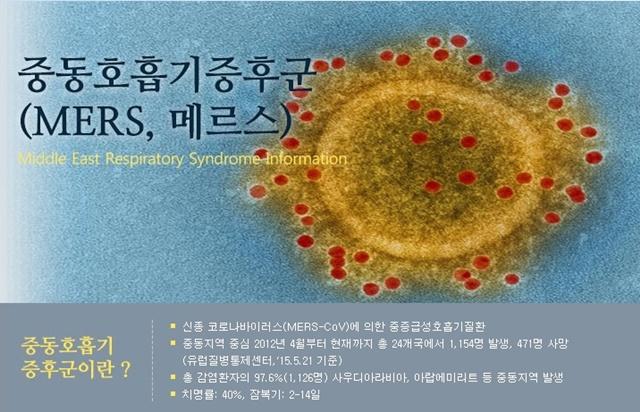 중동호흡기증후군
(MERS, 메르스)

Middle East Respiratory Syndrome Information

중동호흡기
증후군이란 ?

▪ 신종 코로나바이러스(MERS-CoV)에 의한 중증급성호흡기질환
▪ 중동지역 중심 2012년 4월부터 현재까지 총 24개국에서 1,154명 발생, 471명 사망 (유럽질병통제센터,'15.5.21 기준)
▪ 총 감염환자의 97.6%(1,126명) 사우디아라비아, 아랍에미리트 등 중동지역 발생
▪ 치명률: 40%, 잠복기: 2-14일